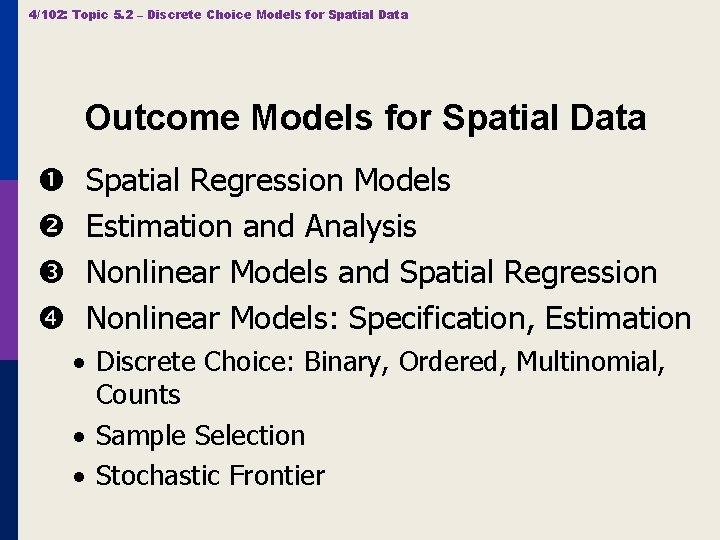 4/102: Topic 5.2 – Discrete Choice Models for Spatial Data

Outcome Models for Spatial Data

❶ Spatial Regression Models
❷ Estimation and Analysis
❸ Nonlinear Models and Spatial Regression
❹ Nonlinear Models: Specification, Estimation
• Discrete Choice: Binary, Ordered, Multinomial, Counts
• Sample Selection
• Stochastic Frontier